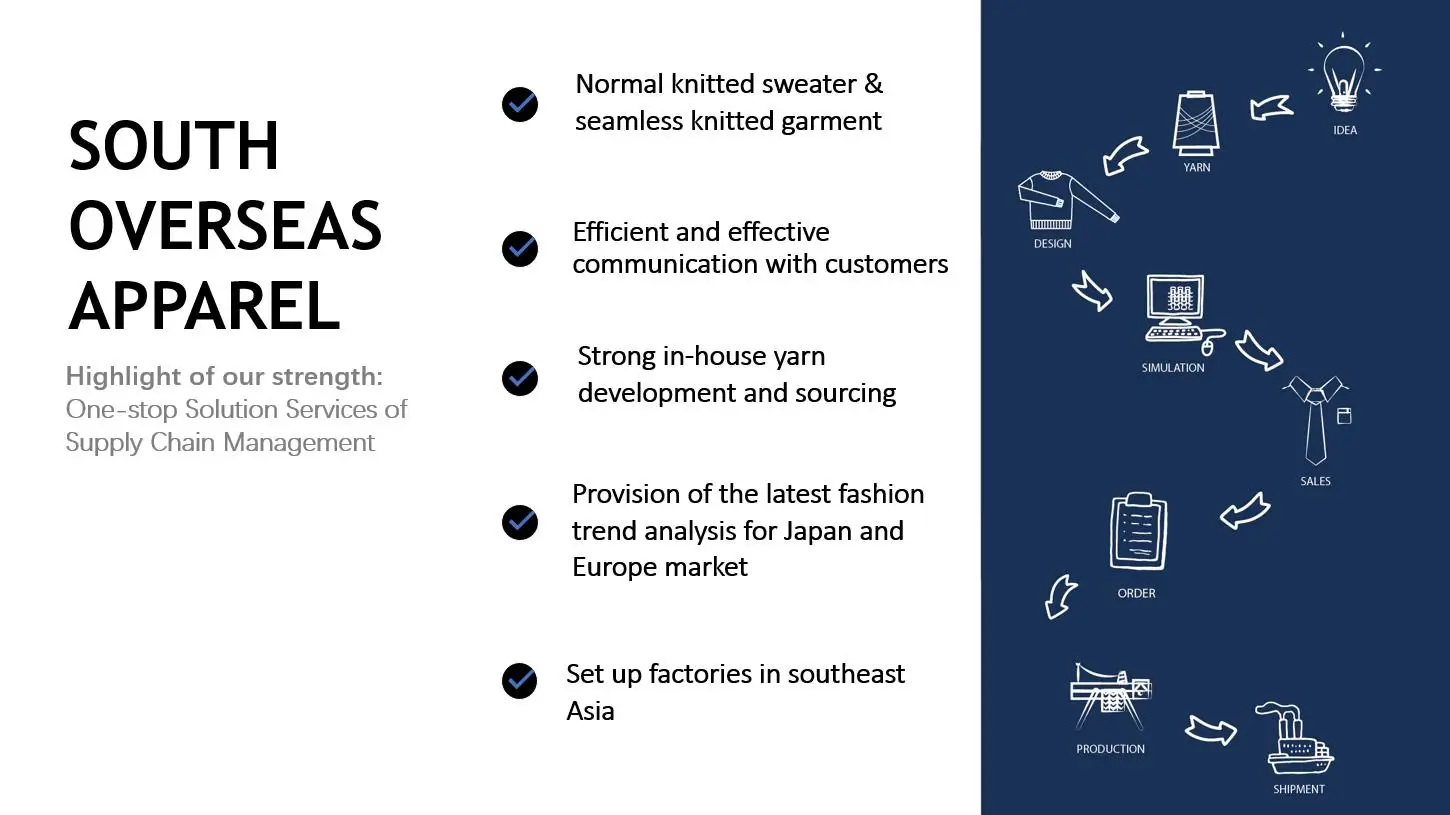 SOUTH OVERSEAS APPAREL

Highlight of our strength:
One-stop Solution Services of Supply Chain Management

Normal knitted sweater & seamless knitted garment

Efficient and effective communication with customers

Strong in-house yarn development and sourcing

Provision of the latest fashion trend analysis for Japan and Europe market

Set up factories in southeast Asia

IDEA

YARN

DESIGN

SIMULATION

SALES

ORDER

PRODUCTION

SHIPMENT